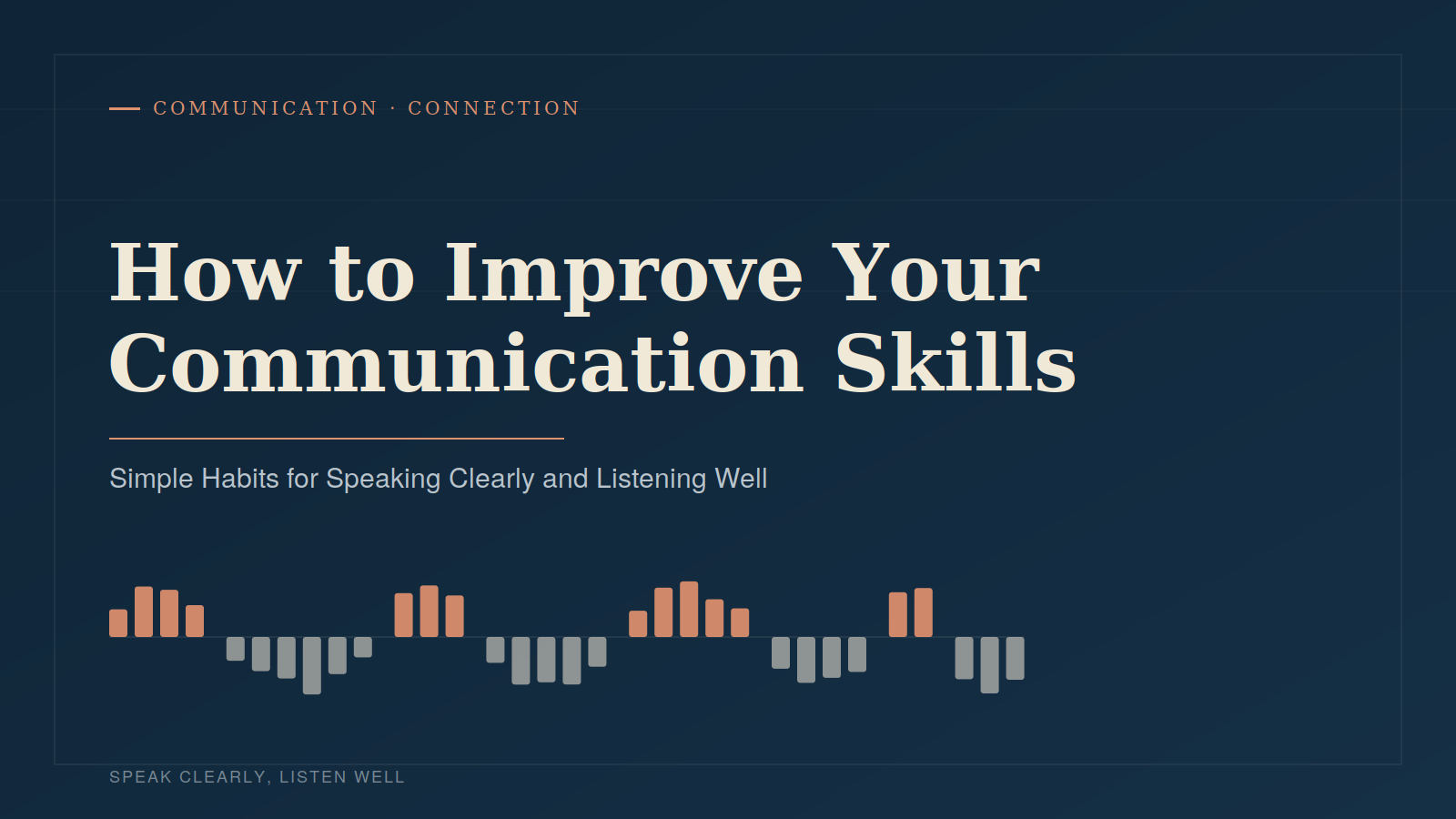 COMMUNICATION · CONNECTION

How to Improve Your Communication Skills

Simple Habits for Speaking Clearly and Listening Well

SPEAK CLEARLY, LISTEN WELL